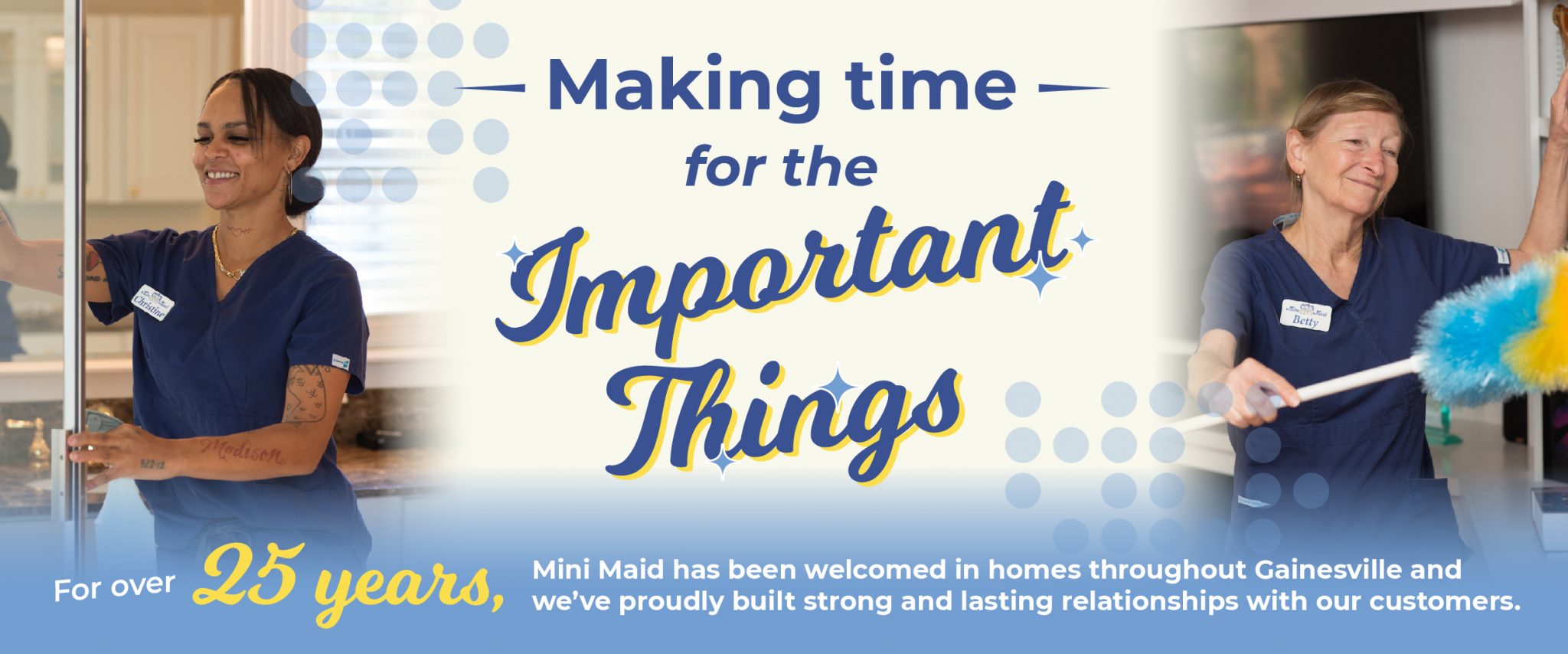 Making time for the Important Things

Christine

Madison

Betty

For over 25 years, Mini Maid has been welcomed in homes throughout Gainesville and we've proudly built strong and lasting relationships with our customers.